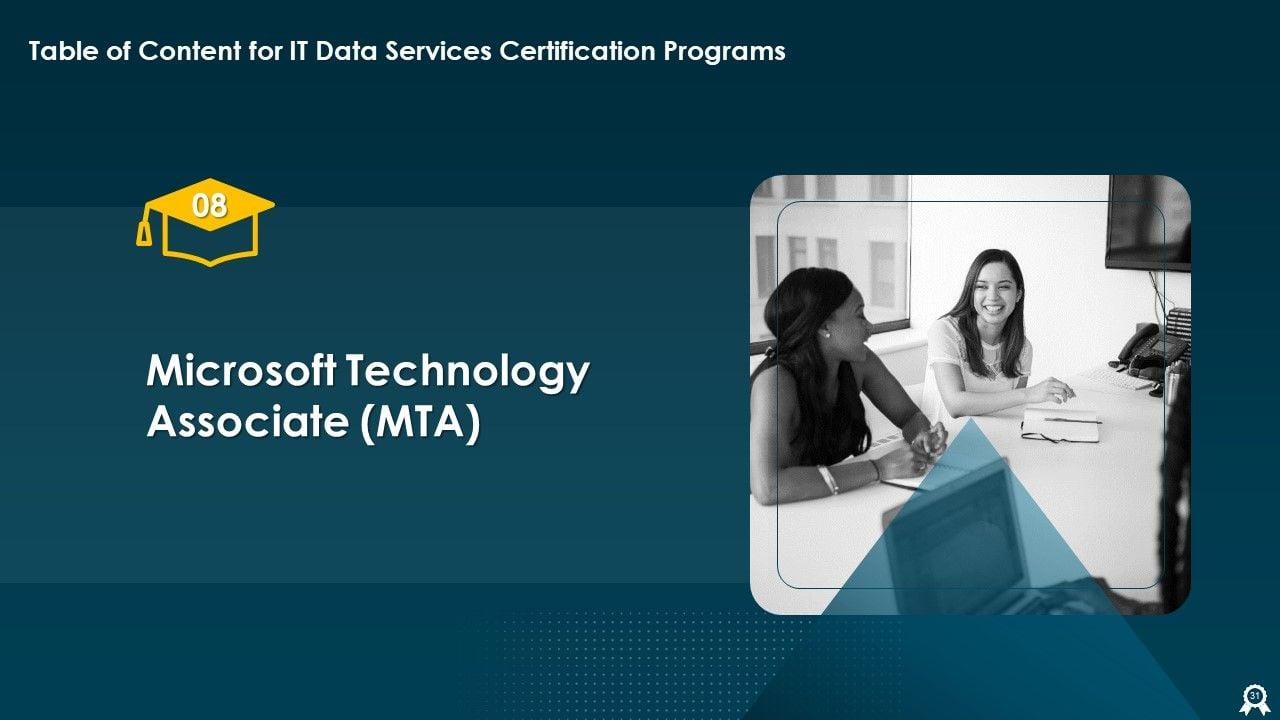 Table of Content for IT Data Services Certification Programs

08

Microsoft Technology Associate (MTA)

31